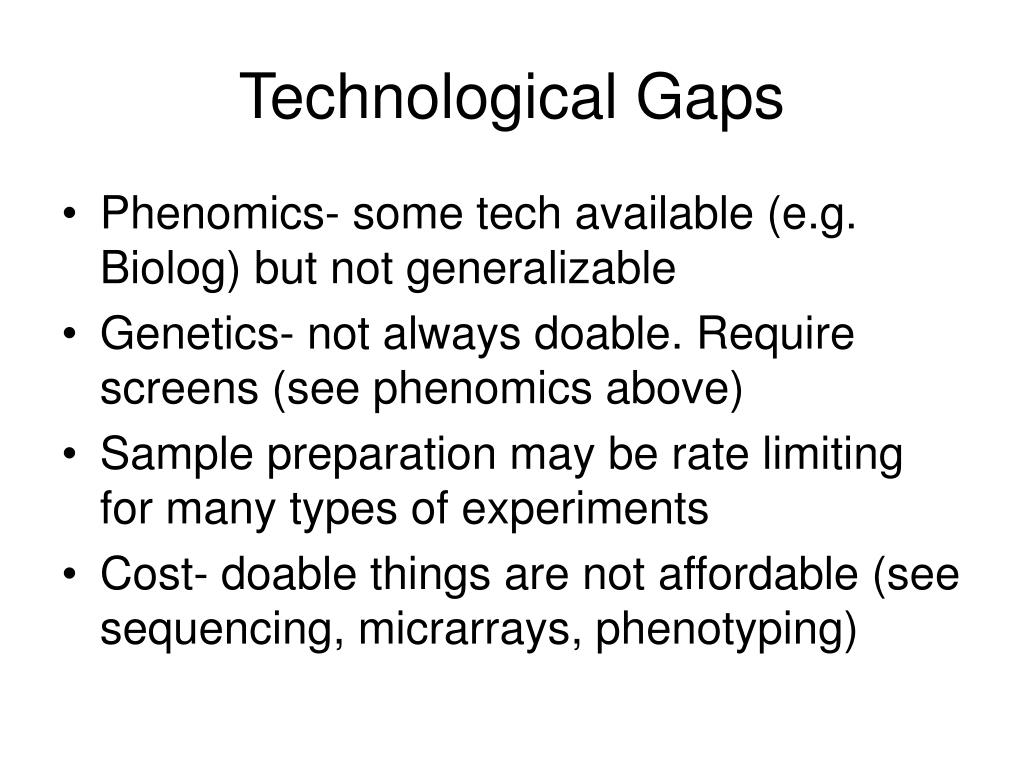 Technological Gaps

• Phenomics- some tech available (e.g. Biolog) but not generalizable
• Genetics- not always doable. Require screens (see phenomics above)
• Sample preparation may be rate limiting for many types of experiments
• Cost- doable things are not affordable (see sequencing, micrarrays, phenotyping)